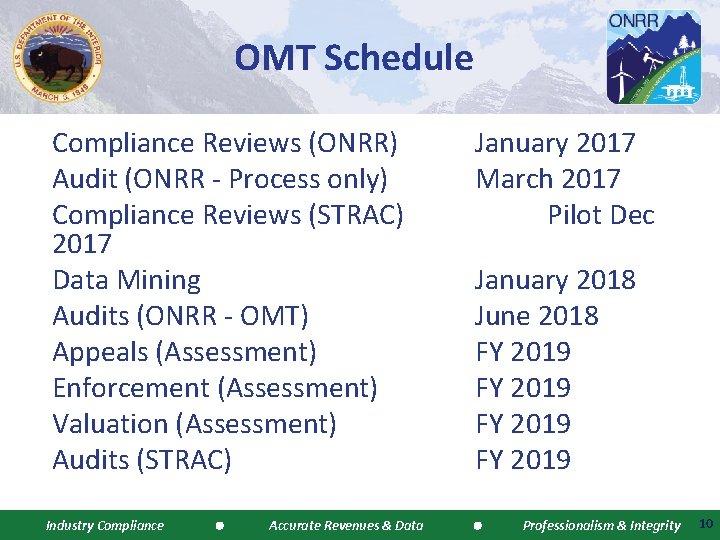 U.S. DEPARTMENT OF THE INTERIOR
MARCH 3, 1849

OMT Schedule

ONRR

Compliance Reviews (ONRR) January 2017
Audit (ONRR - Process only) March 2017
Compliance Reviews (STRAC) Pilot Dec 2017
Data Mining January 2018
Audits (ONRR - OMT) June 2018
Appeals (Assessment) FY 2019
Enforcement (Assessment) FY 2019
Valuation (Assessment) FY 2019
Audits (STRAC) FY 2019

Industry Compliance • Accurate Revenues & Data • Professionalism & Integrity 10